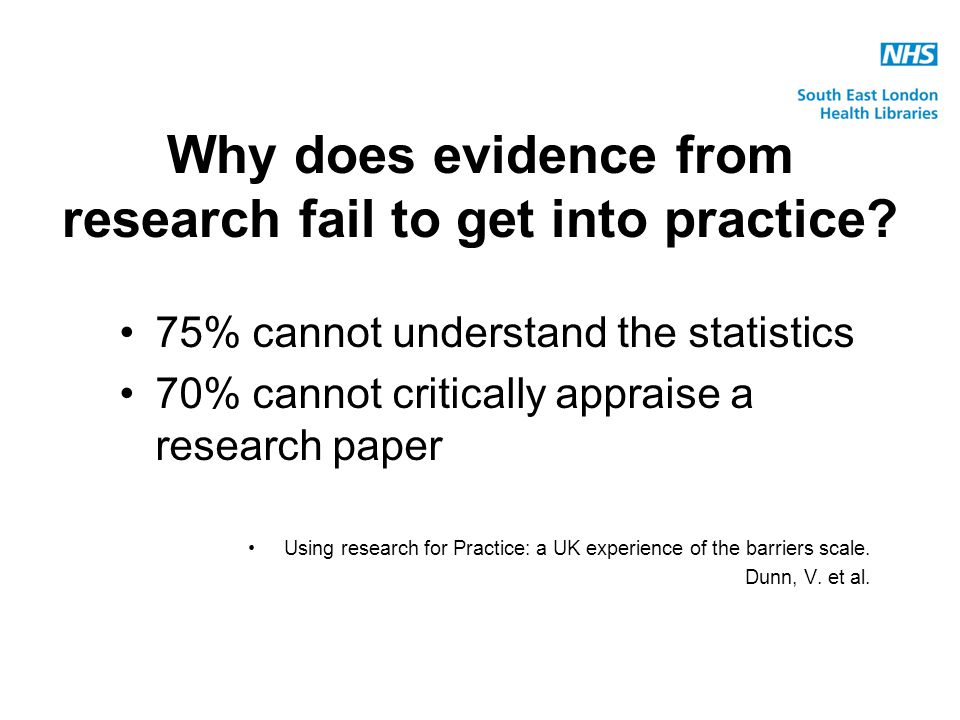 NHS
South East London
Health Libraries

Why does evidence from research fail to get into practice?

• 75% cannot understand the statistics
• 70% cannot critically appraise a research paper

• Using research for Practice: a UK experience of the barriers scale.
Dunn, V. et al.